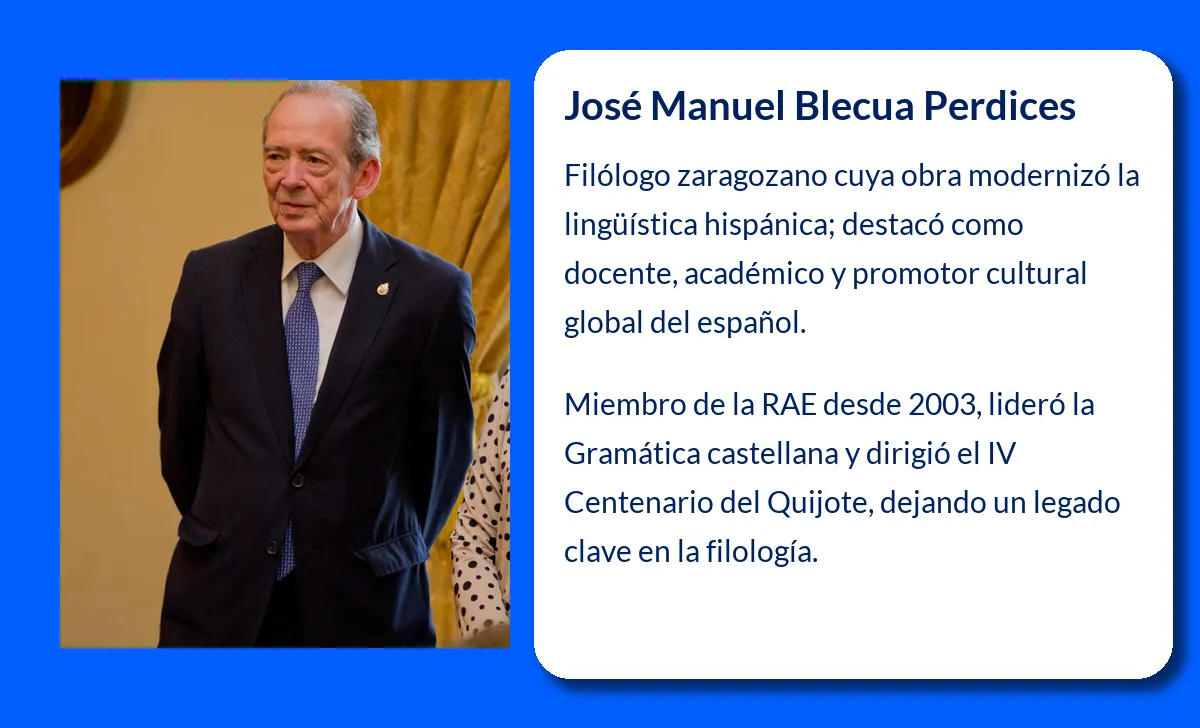 José Manuel Blecua Perdices

Filólogo zaragozano cuya obra modernizó la lingüística hispánica; destacó como docente, académico y promotor cultural global del español.

Miembro de la RAE desde 2003, lideró la Gramática castellana y dirigió el IV Centenario del Quijote, dejando un legado clave en la filología.